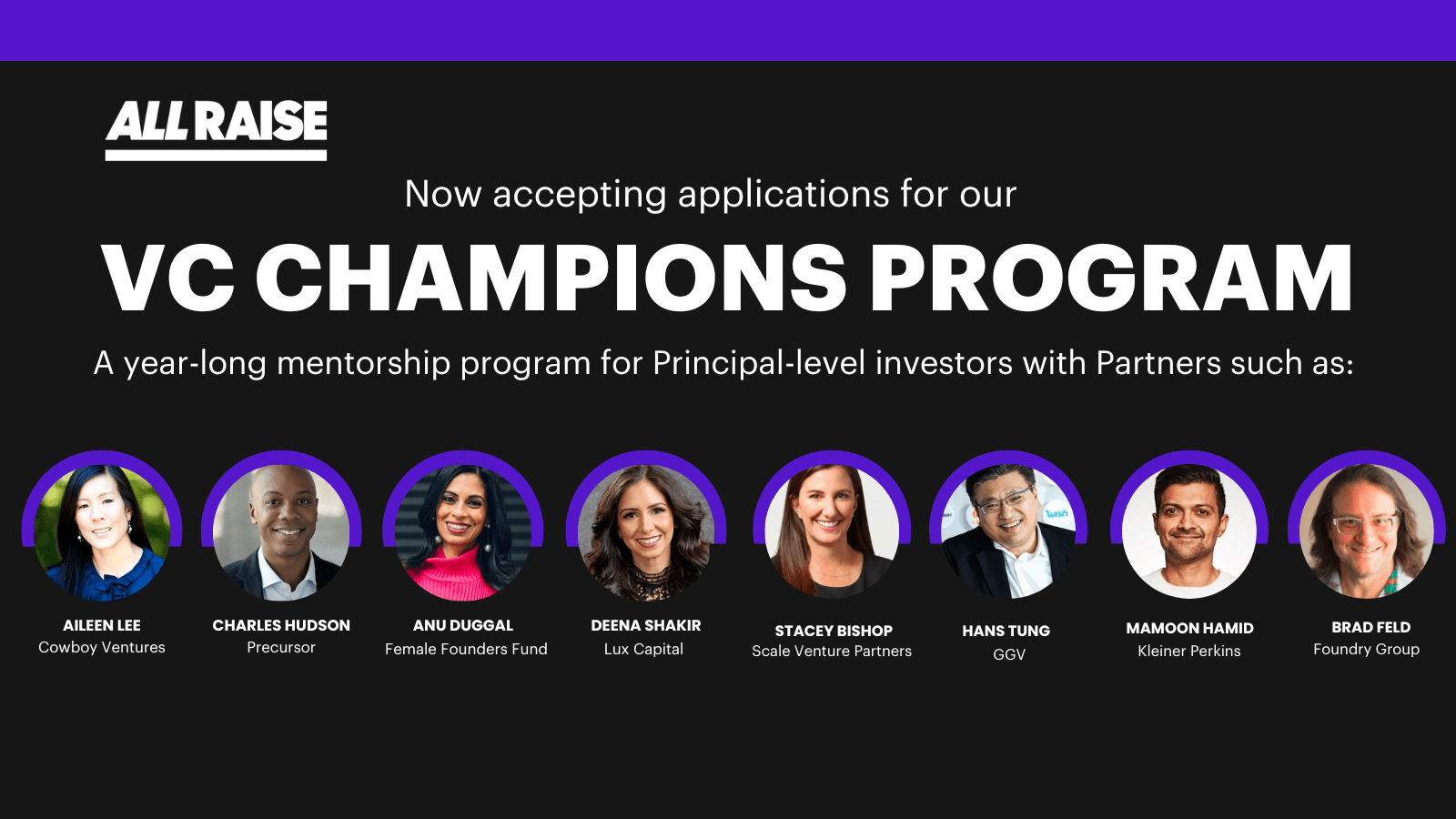 ALL RAISE

Now accepting applications for our

VC CHAMPIONS PROGRAM

A year-long mentorship program for Principal-level investors with Partners such as:

AILEEN LEE
Cowboy Ventures

CHARLES HUDSON
Precursor

ANU DUGGAL
Female Founders Fund

DEENA SHAKIR
Lux Capital

STACEY BISHOP
Scale Venture Partners

HANS TUNG
GGV

MAMOON HAMID
Kleiner Perkins

BRAD FELD
Foundry Group